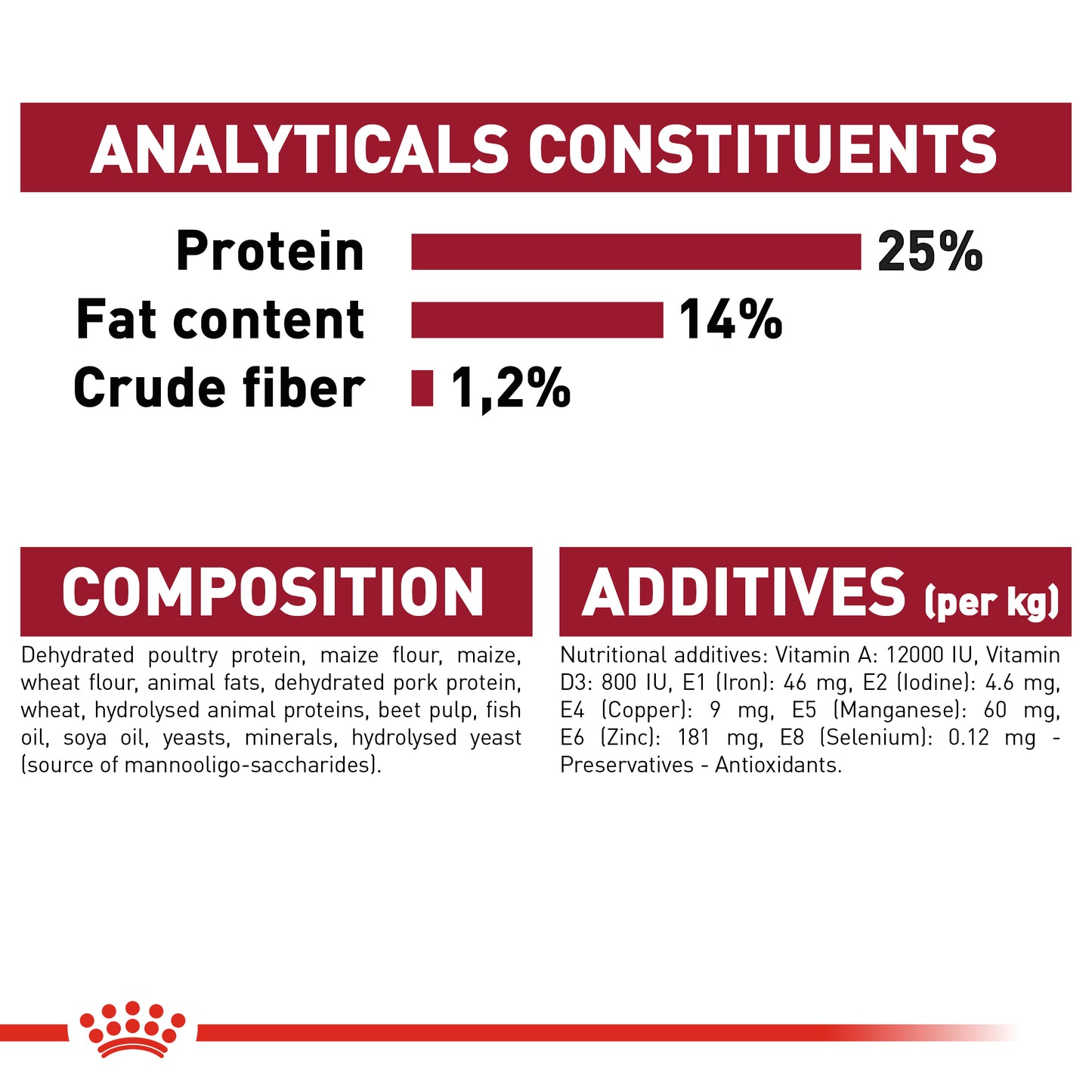 ANALYTICALS CONSTITUENTS

Protein 25%
Fat content 14%
Crude fiber 1,2%

COMPOSITION

Dehydrated poultry protein, maize flour, maize, wheat flour, animal fats, dehydrated pork protein, wheat, hydrolysed animal proteins, beet pulp, fish oil, soya oil, yeasts, minerals, hydrolysed yeast (source of mannooligo-saccharides).

ADDITIVES (per kg)

Nutritional additives: Vitamin A: 12000 IU, Vitamin D3: 800 IU, E1 (Iron): 46 mg, E2 (Iodine): 4.6 mg, E4 (Copper): 9 mg, E5 (Manganese): 60 mg, E6 (Zinc): 181 mg, E8 (Selenium): 0.12 mg - Preservatives - Antioxidants.